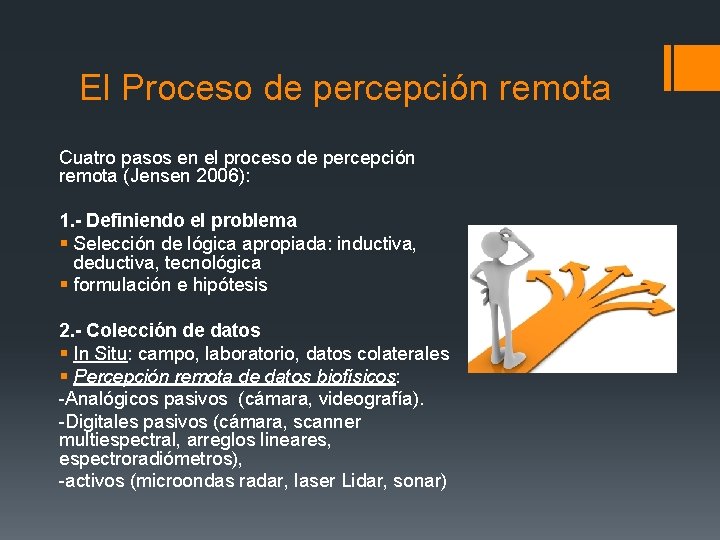 El Proceso de percepción remota

Cuatro pasos en el proceso de percepción remota (Jensen 2006):

1.- Definiendo el problema
▪ Selección de lógica apropiada: inductiva, deductiva, tecnológica
▪ formulación e hipótesis

2.- Colección de datos
▪ In Situ: campo, laboratorio, datos colaterales
▪ Percepción remota de datos biofísicos:
-Analógicos pasivos (cámara, videografía).
-Digitales pasivos (cámara, scanner multiespectral, arreglos lineares, espectroradiómetros),
-activos (microondas radar, laser Lidar, sonar)